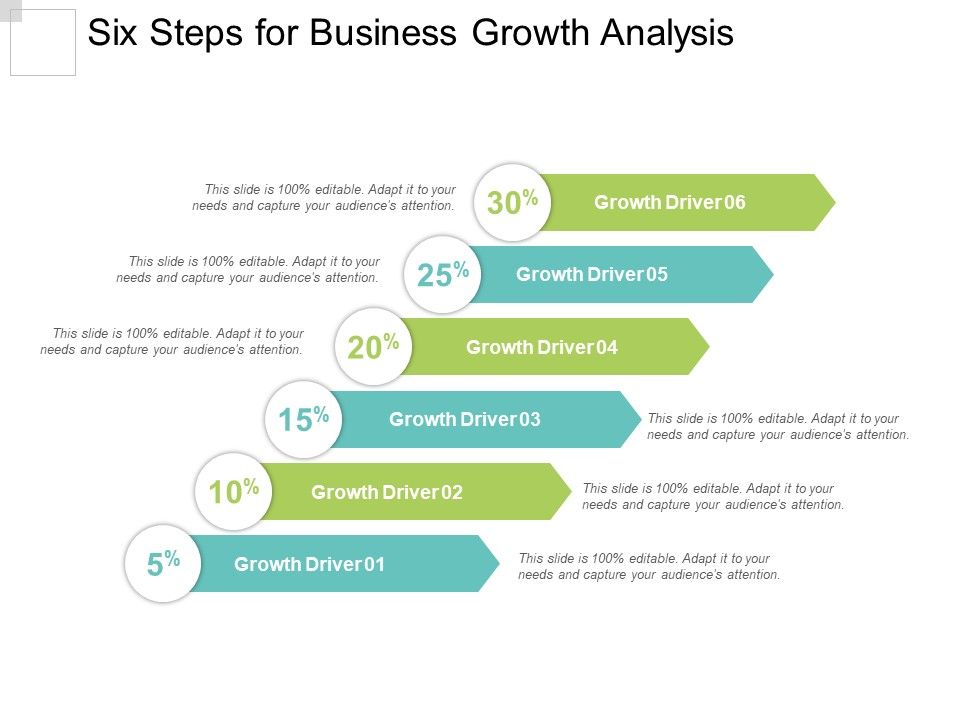 Six Steps for Business Growth Analysis

This slide is 100% editable. Adapt it to your needs and capture your audience's attention.

30%

Growth Driver 06

This slide is 100% editable. Adapt it to your needs and capture your audience's attention.

25%

Growth Driver 05

This slide is 100% editable. Adapt it to your needs and capture your audience's attention.

20%

Growth Driver 04

15%

Growth Driver 03

This slide is 100% editable. Adapt it to your needs and capture your audience's attention.

10%

Growth Driver 02

This slide is 100% editable. Adapt it to your needs and capture your audience's attention.

5%

Growth Driver 01

This slide is 100% editable. Adapt it to your needs and capture your audience's attention.